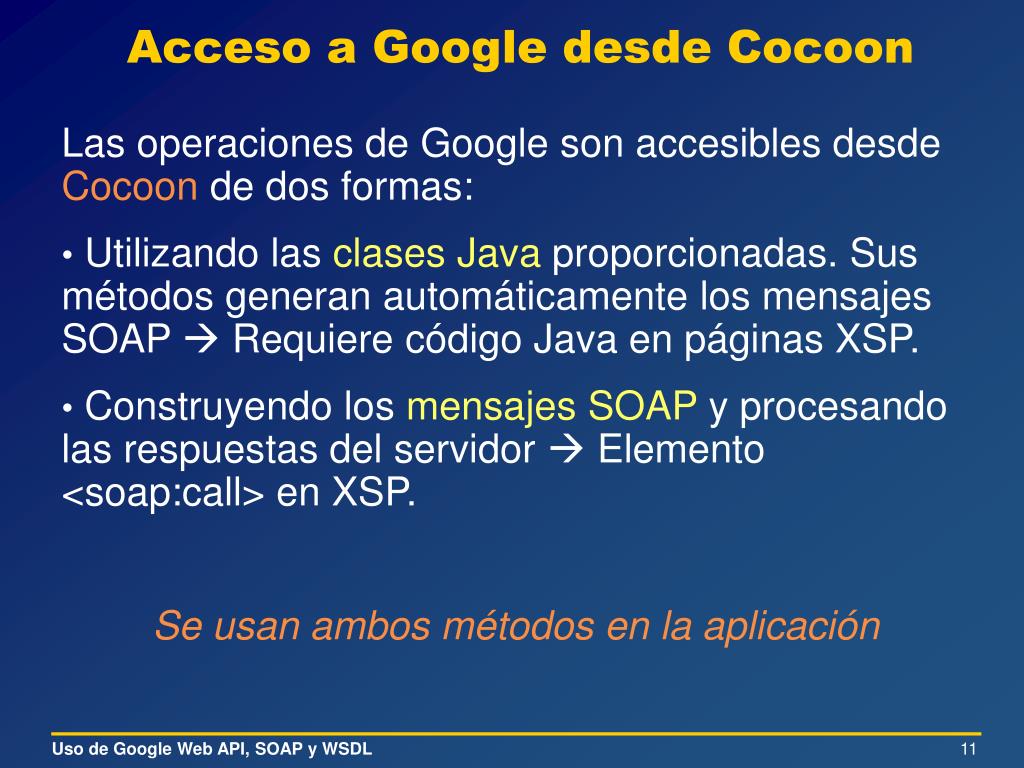 Acceso a Google desde Cocoon

Las operaciones de Google son accesibles desde Cocoon de dos formas:

• Utilizando las clases Java proporcionadas. Sus métodos generan automáticamente los mensajes SOAP → Requiere código Java en páginas XSP.

• Construyendo los mensajes SOAP y procesando las respuestas del servidor → Elemento <soap:call> en XSP.

Se usan ambos métodos en la aplicación

Uso de Google Web API, SOAP y WSDL

11